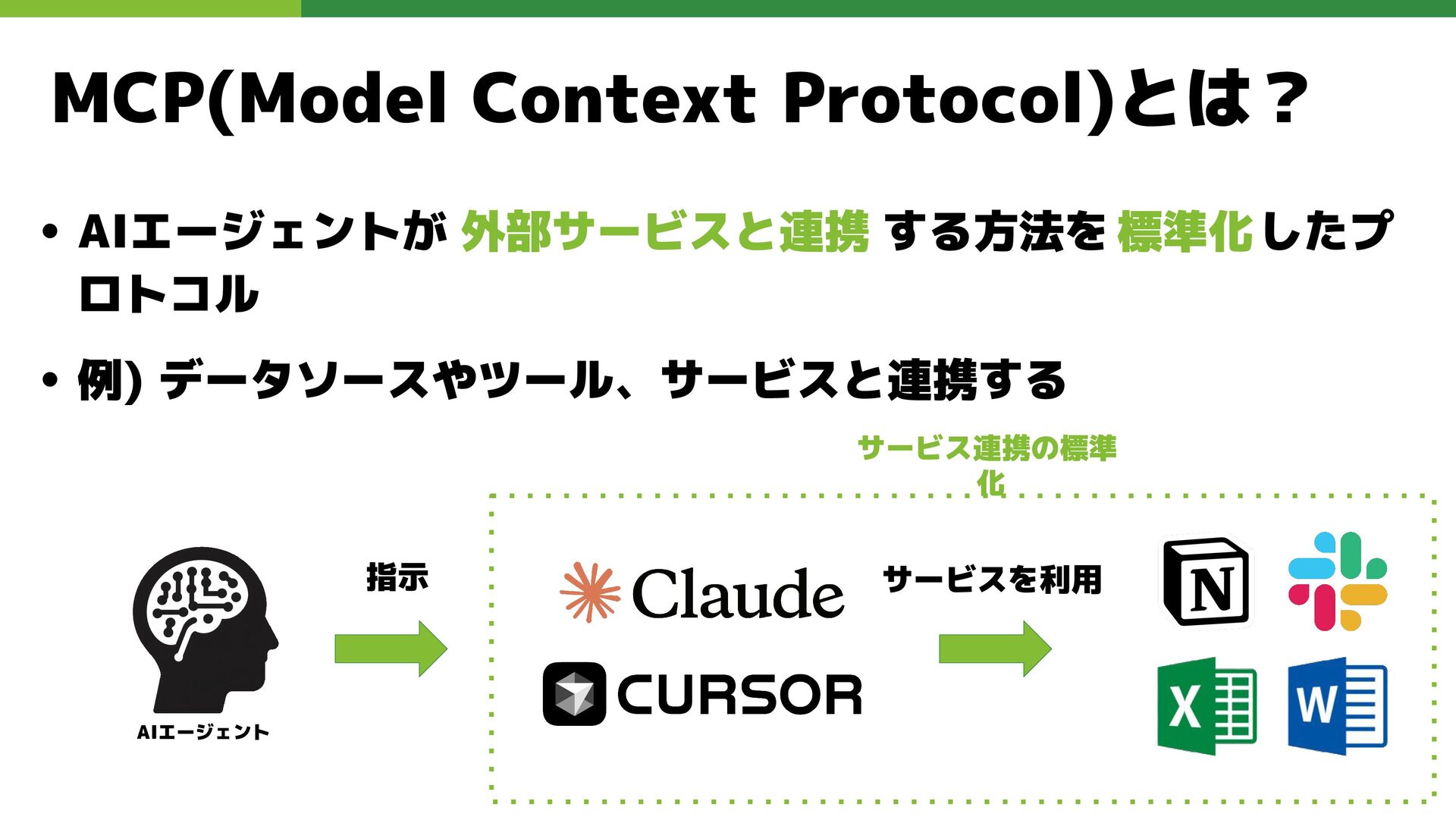 MCP(Model Context Protocol)とは？

• AIエージェントが 外部サービスと連携 する方法を 標準化 したプロトコル

• 例) データソースやツール、サービスと連携する

サービス連携の標準化

AIエージェント

指示

Claude

CURSOR

サービスを利用

N

X

W